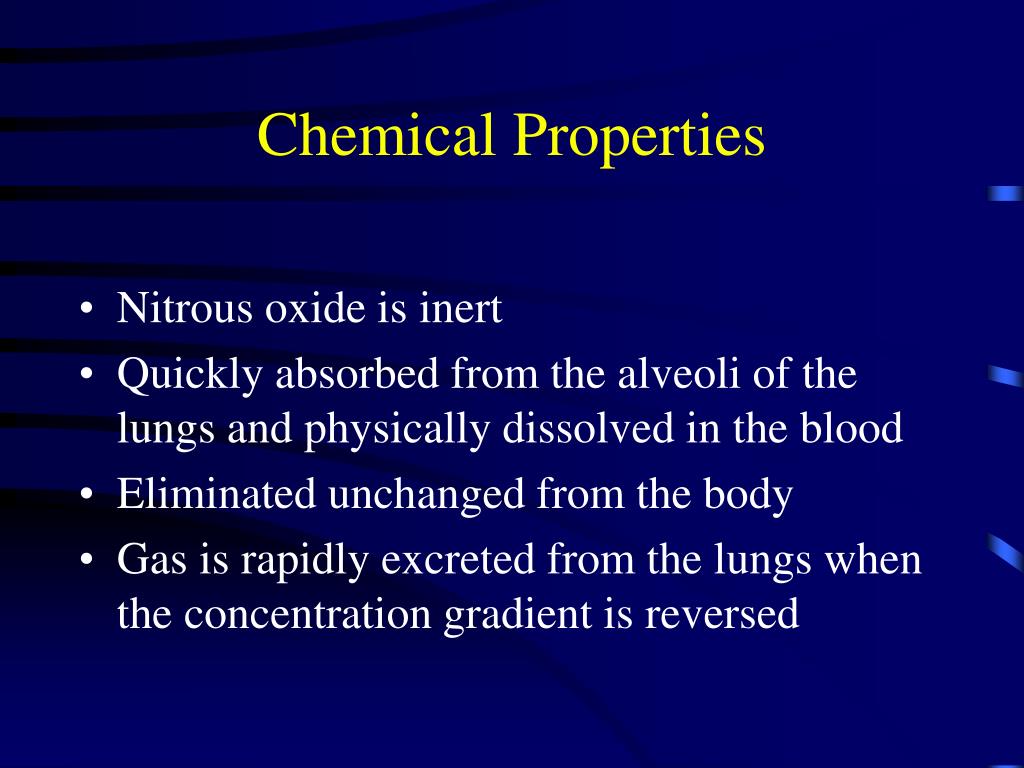 Chemical Properties

• Nitrous oxide is inert
• Quickly absorbed from the alveoli of the lungs and physically dissolved in the blood
• Eliminated unchanged from the body
• Gas is rapidly excreted from the lungs when the concentration gradient is reversed